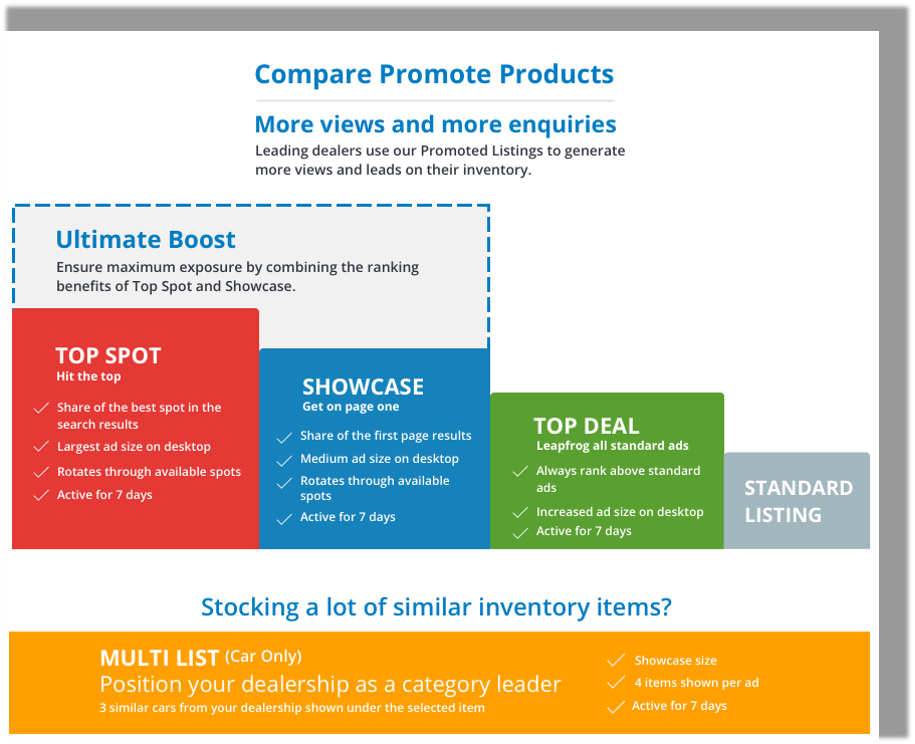 Compare Promote Products

More views and more enquiries

Leading dealers use our Promoted Listings to generate more views and leads on their inventory.

Ultimate Boost

Ensure maximum exposure by combining the ranking benefits of Top Spot and Showcase.

TOP SPOT
Hit the top

Share of the best spot in the search results
Largest ad size on desktop
Rotates through available spots
Active for 7 days

SHOWCASE
Get on page one

Share of the first page results
Medium ad size on desktop
Rotates through available spots
Active for 7 days

TOP DEAL
Leapfrog all standard ads

Always rank above standard ads
Increased ad size on desktop
Active for 7 days

STANDARD LISTING

Stocking a lot of similar inventory items?

MULTI LIST (Car Only)
Position your dealership as a category leader
3 similar cars from your dealership shown under the selected item

Showcase size
4 items shown per ad
Active for 7 days